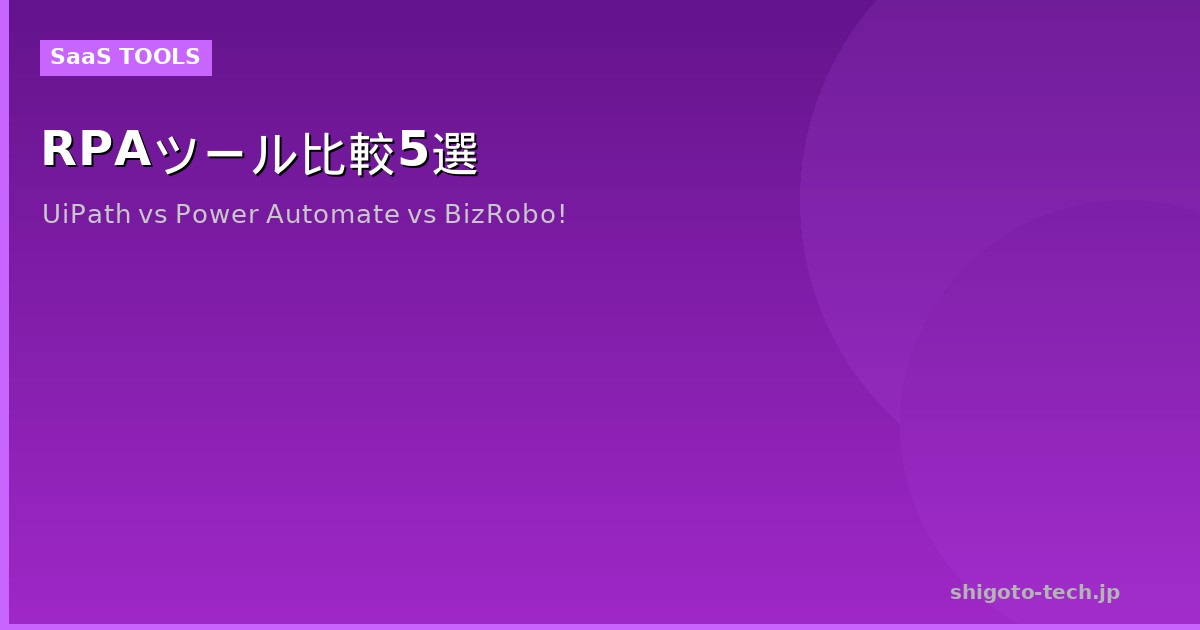 SaaS TOOLS

RPAツール比較5選

UiPath vs Power Automate vs BizRobo!

shigoto-tech.jp